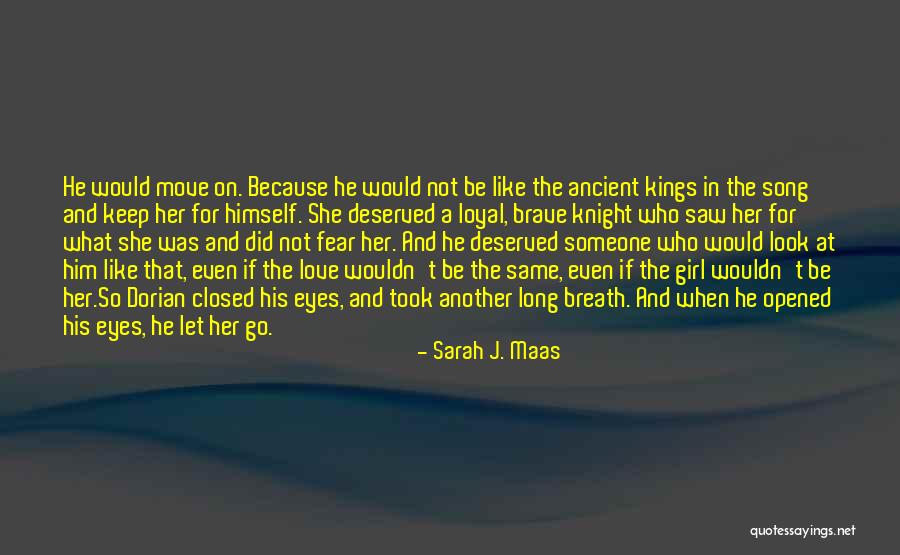 He would move on. Because he would not be like the ancient kings in the song and keep her for himself. She deserved a loyal, brave knight who saw her for what she was and did not fear her. And he deserved someone who would look at him like that, even if the love wouldn't be the same, even if the girl wouldn't be her.So Dorian closed his eyes, and took another long breath. And when he opened his eyes, he let her go.

- Sarah J. Maas

quotessayings.net